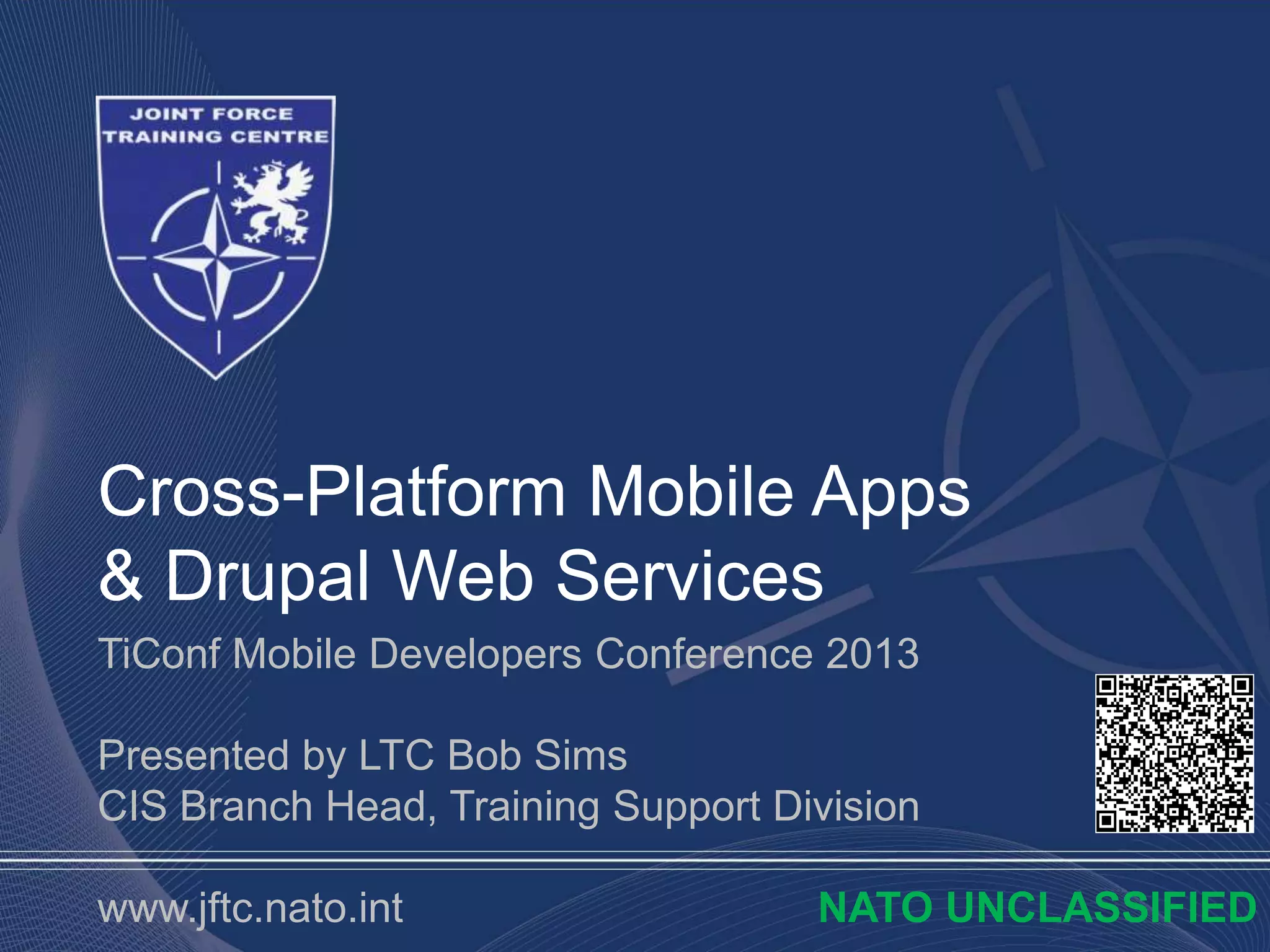 JOINT FORCE
TRAINING CENTRE

Cross-Platform Mobile Apps & Drupal Web Services

TiConf Mobile Developers Conference 2013

Presented by LTC Bob Sims
CIS Branch Head, Training Support Division

www.jftc.nato.int

NATO UNCLASSIFIED